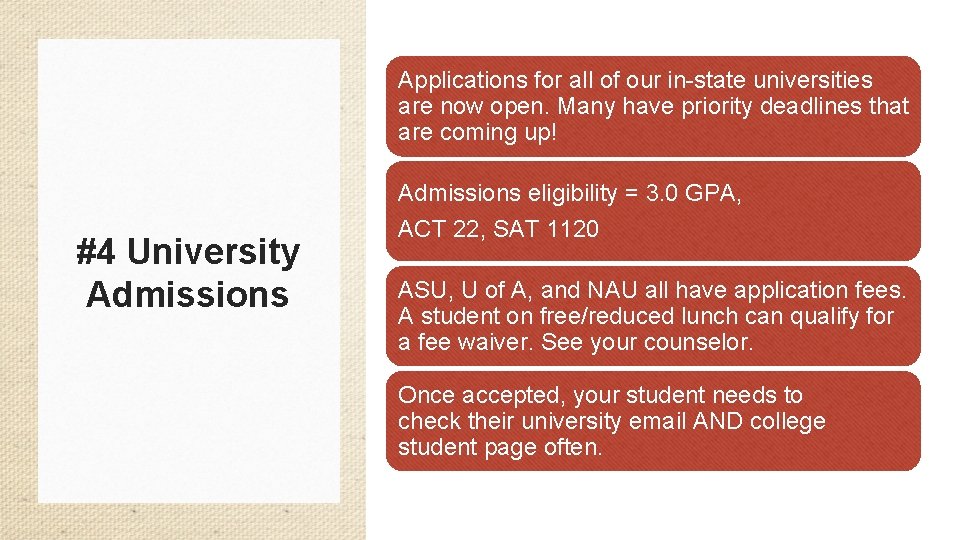 #4 University Admissions

Applications for all of our in-state universities are now open. Many have priority deadlines that are coming up!

Admissions eligibility = 3.0 GPA,

ACT 22, SAT 1120

ASU, U of A, and NAU all have application fees. A student on free/reduced lunch can qualify for a fee waiver. See your counselor.

Once accepted, your student needs to check their university email AND college student page often.